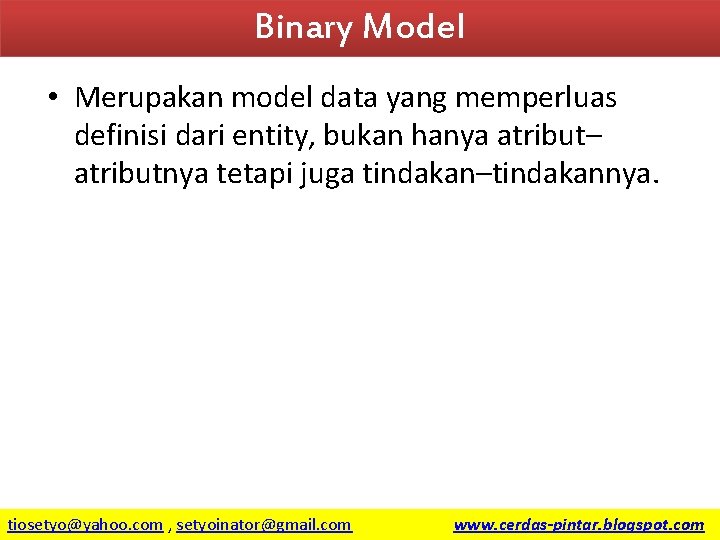 Binary Model

• Merupakan model data yang memperluas definisi dari entity, bukan hanya atribut–atributnya tetapi juga tindakan–tindakannya.

tiosetyo@yahoo.com , setyoinator@gmail.com www.cerdas-pintar.blogspot.com